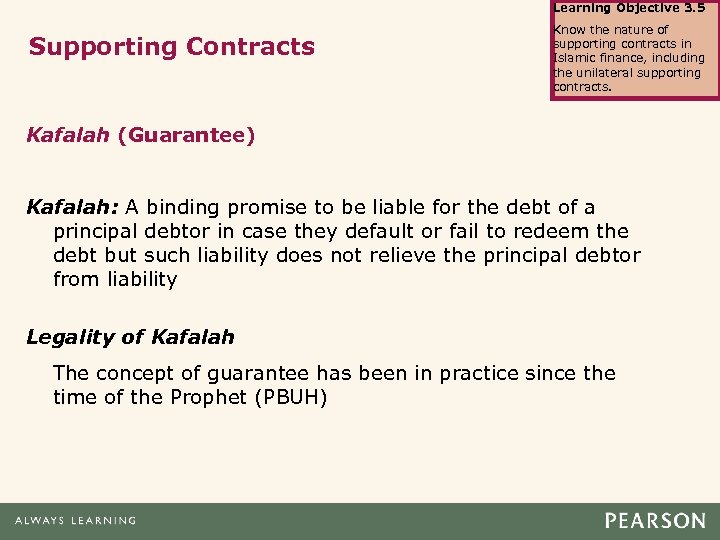 Learning Objective 3.5

Know the nature of supporting contracts in Islamic finance, including the unilateral supporting contracts.

Supporting Contracts

Kafalah (Guarantee)

Kafalah: A binding promise to be liable for the debt of a principal debtor in case they default or fail to redeem the debt but such liability does not relieve the principal debtor from liability

Legality of Kafalah

The concept of guarantee has been in practice since the time of the Prophet (PBUH)

ALWAYS LEARNING

PEARSON